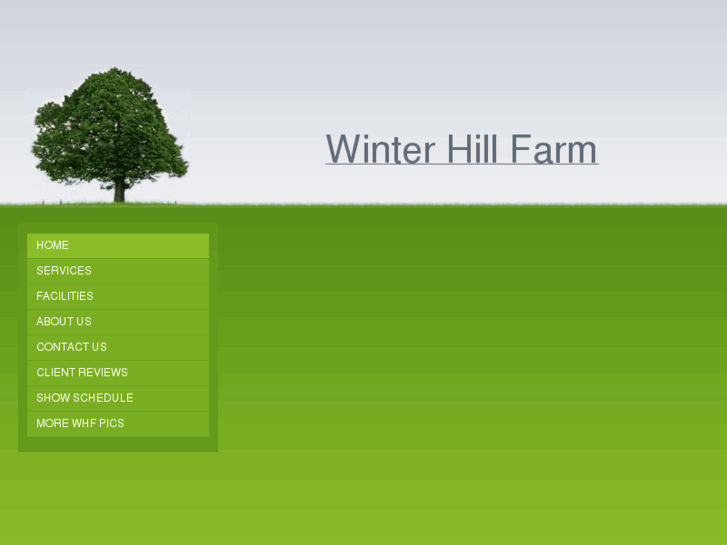 Winter Hill Farm

HOME
SERVICES
FACILITIES
ABOUT US
CONTACT US
CLIENT REVIEWS
SHOW SCHEDULE
MORE WHF PICS